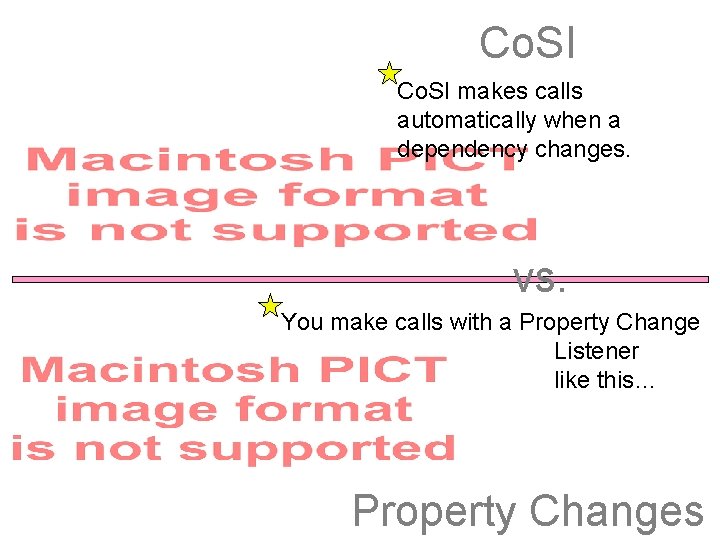 CoSI

CoSI makes calls automatically when a dependency changes.

Macintosh PICT image format is not supported

vs.

You make calls with a Property Change Listener like this…

Macintosh PICT image format is not supported

Property Changes